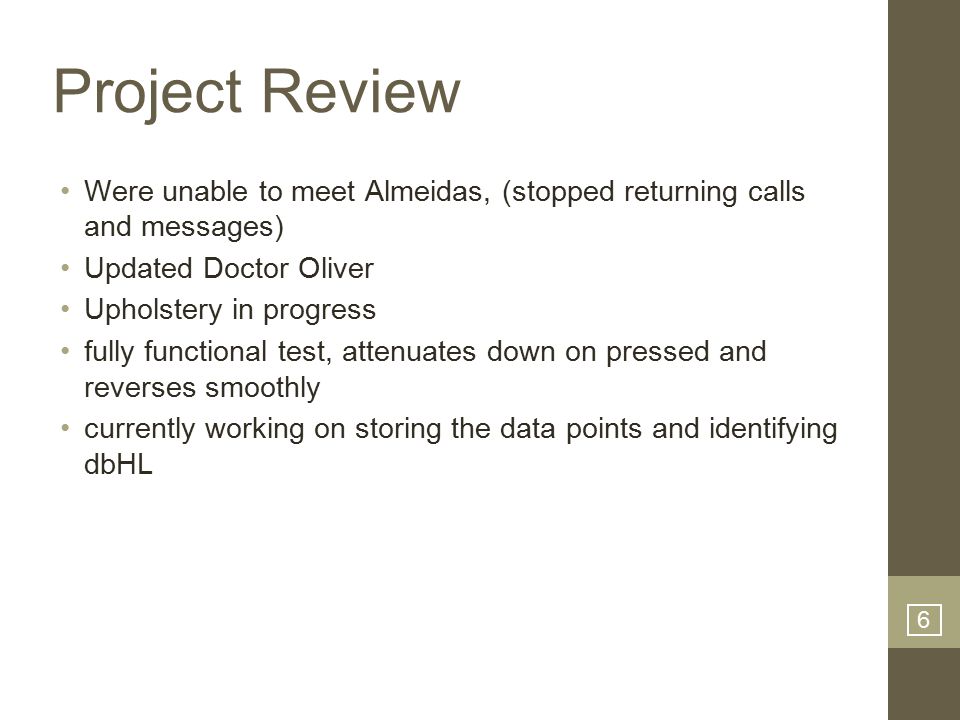 Project Review

• Were unable to meet Almeidas, (stopped returning calls and messages)
• Updated Doctor Oliver
• Upholstery in progress
• fully functional test, attenuates down on pressed and reverses smoothly
• currently working on storing the data points and identifying dbHL

6